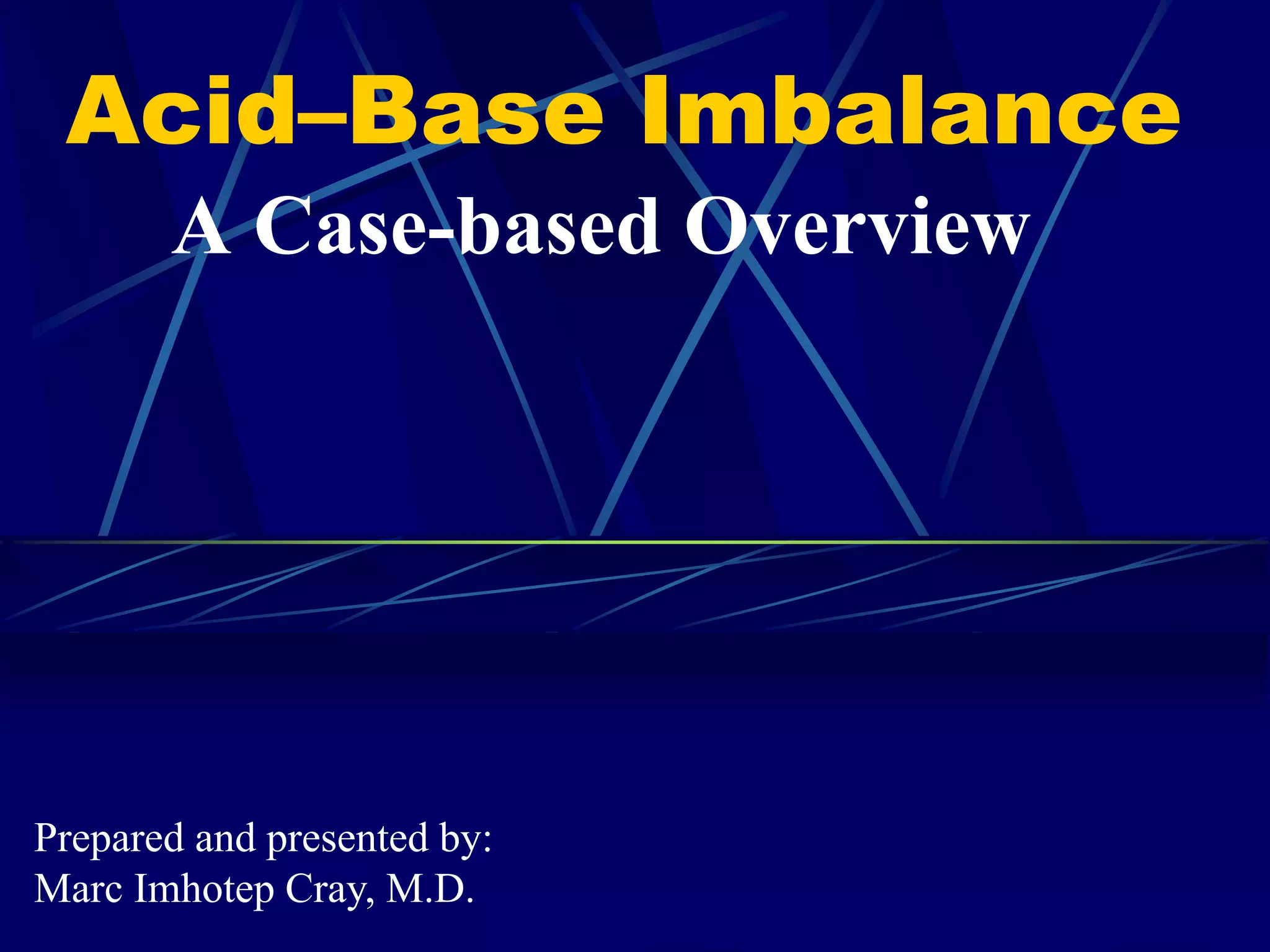 Acid–Base Imbalance
A Case-based Overview

Prepared and presented by:
Marc Imhotep Cray, M.D.